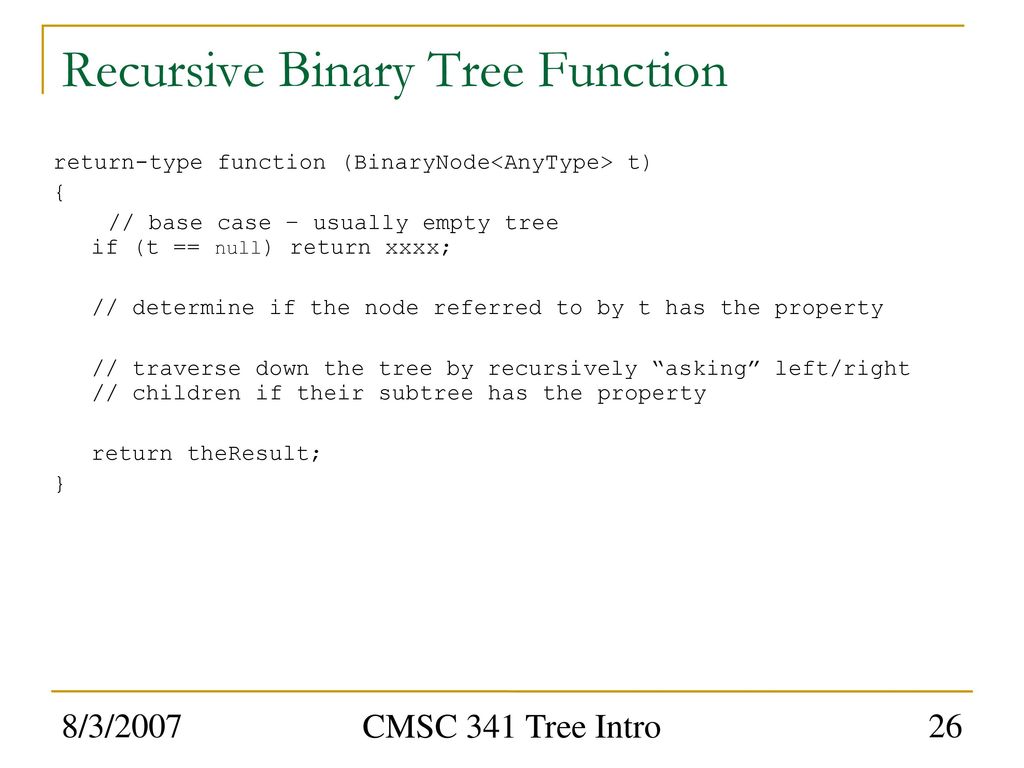 Recursive Binary Tree Function

return-type function (BinaryNode<AnyType> t)
{
// base case – usually empty tree
if (t == null) return xxxx;

// determine if the node referred to by t has the property

// traverse down the tree by recursively “asking” left/right
// children if their subtree has the property

return theResult;
}

8/3/2007

CMSC 341 Tree Intro

26